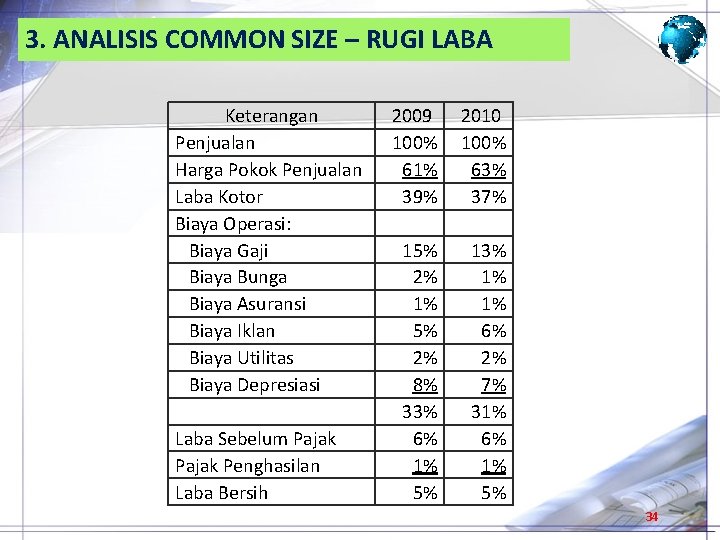 3. ANALISIS COMMON SIZE – RUGI LABA

| Keterangan | 2009 | 2010 |
|---|---|---|
| Penjualan | 100% | 100% |
| Harga Pokok Penjualan | 61% | 63% |
| Laba Kotor | 39% | 37% |
| Biaya Operasi: | | |
| Biaya Gaji | 15% | 13% |
| Biaya Bunga | 2% | 1% |
| Biaya Asuransi | 1% | 1% |
| Biaya Iklan | 5% | 6% |
| Biaya Utilitas | 2% | 2% |
| Biaya Depresiasi | 8% | 7% |
| | 33% | 31% |
| Laba Sebelum Pajak | 6% | 6% |
| Pajak Penghasilan | 1% | 1% |
| Laba Bersih | 5% | 5% |

34